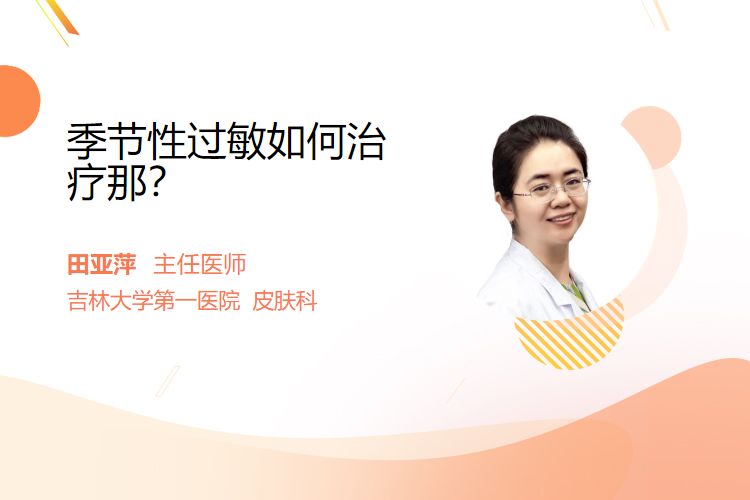 季节性过敏如何治疗那?

田亚萍 主任医师
吉林大学第一医院 皮肤科